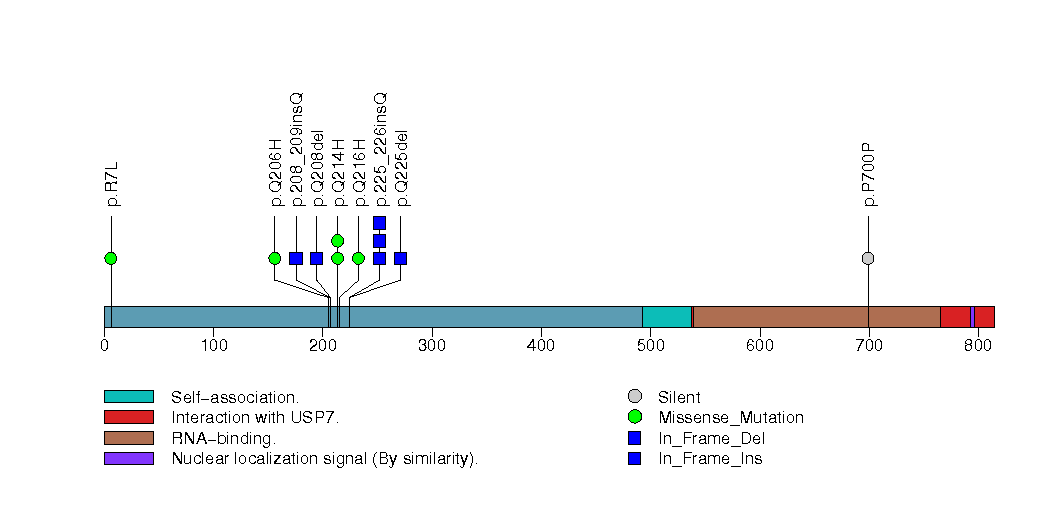 p.R7L
p.Q206H
p.208_209insQ
p.Q208del
p.Q214H
p.Q216H
p.225_226insQ
p.Q225del
p.P700P

0
100
200
300
400
500
600
700
800

Self-association.
Interaction with USP7.
RNA-binding.
Nuclear localization signal (By similarity).

Silent
Missense_Mutation
In_Frame_Del
In_Frame_Ins